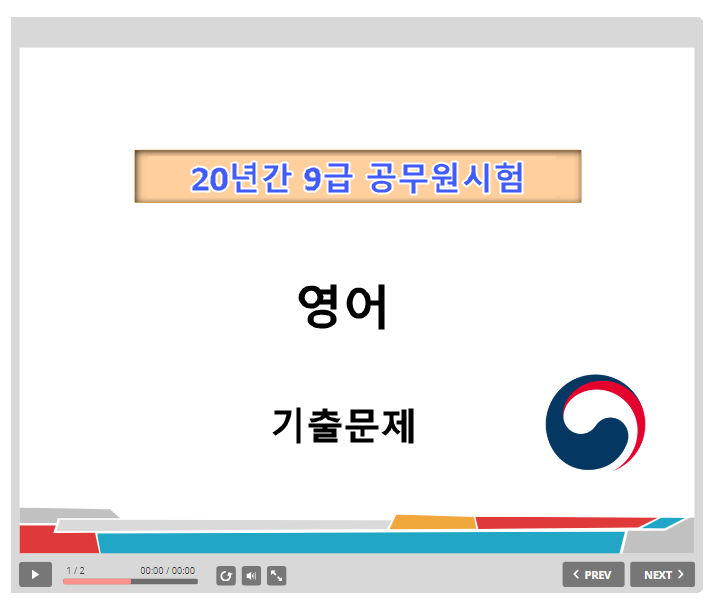 20년간 9급 공무원시험

영어

기출문제

1 / 2

00:00 / 00:00

PREV

NEXT